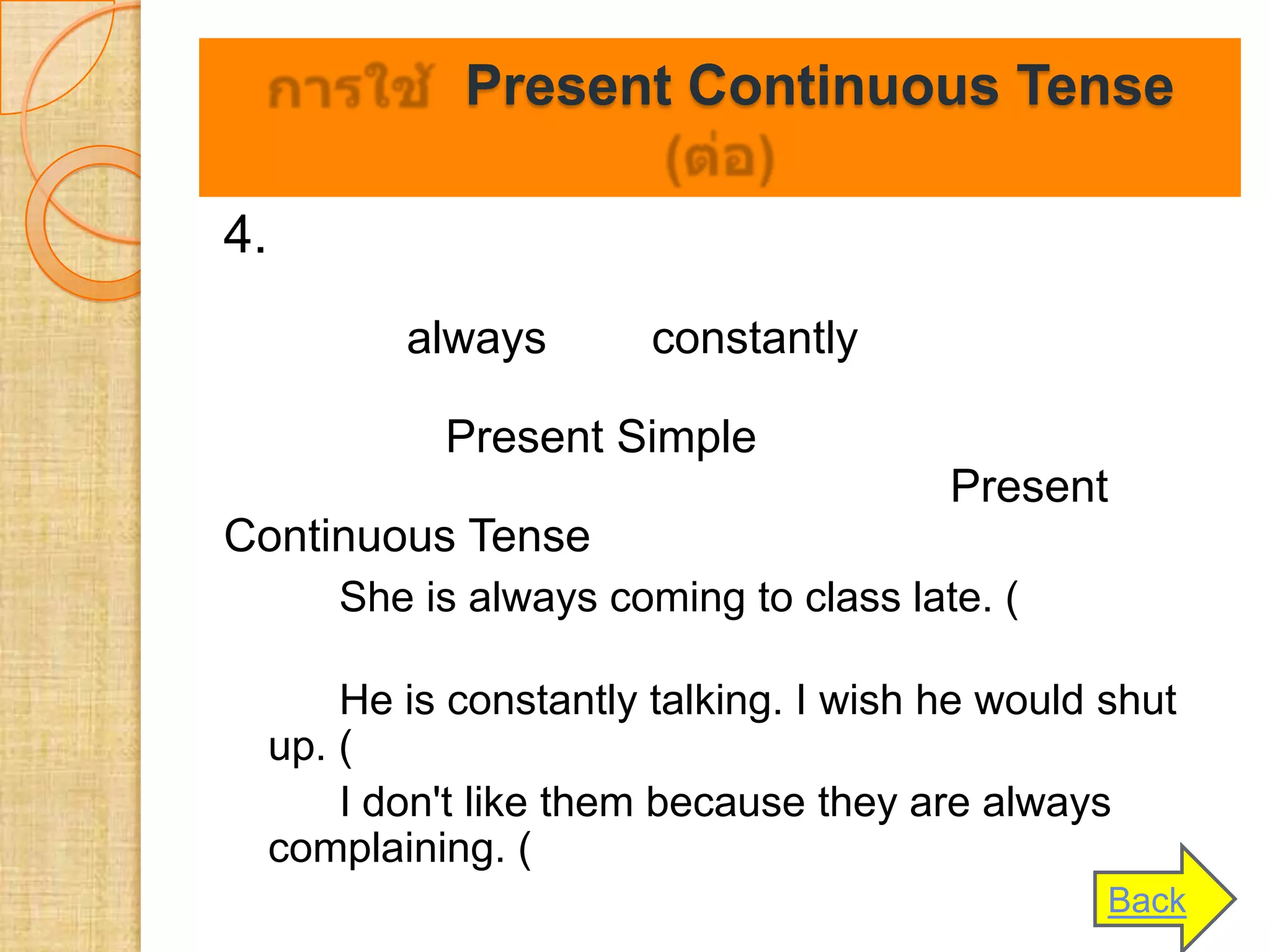 การใช้ Present Continuous Tense (ต่อ)

4.

always constantly

Present Simple

Present Continuous Tense

She is always coming to class late. (

He is constantly talking. I wish he would shut up. (

I don't like them because they are always complaining. (

Back